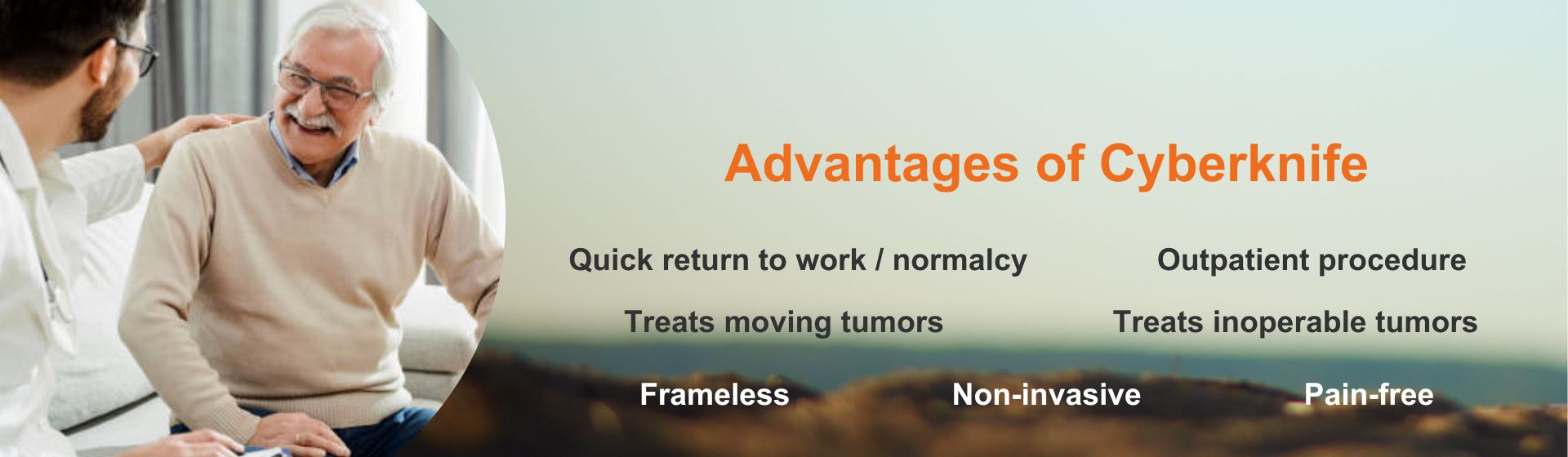 Advantages of Cyberknife

Quick return to work / normalcy

Outpatient procedure

Treats moving tumors

Treats inoperable tumors

Frameless

Non-invasive

Pain-free